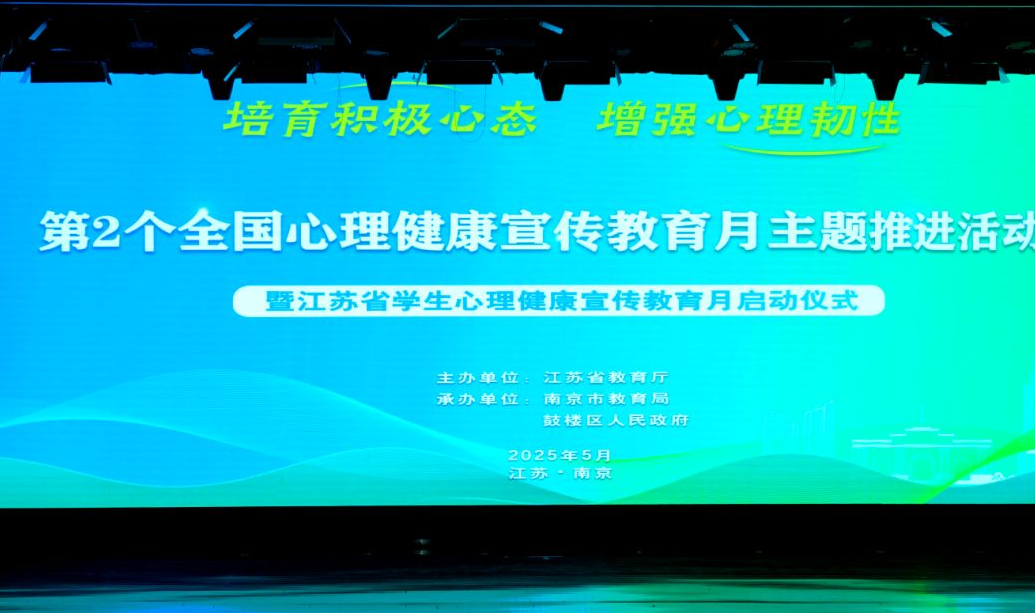 培育积极心态　增强心理韧性

第2个全国心理健康宣传教育月主题推进活动

暨江苏省学生心理健康宣传教育月启动仪式

主办单位：江苏省教育厅
承办单位：南京市教育局
鼓楼区人民政府

2025年5月
江苏·南京